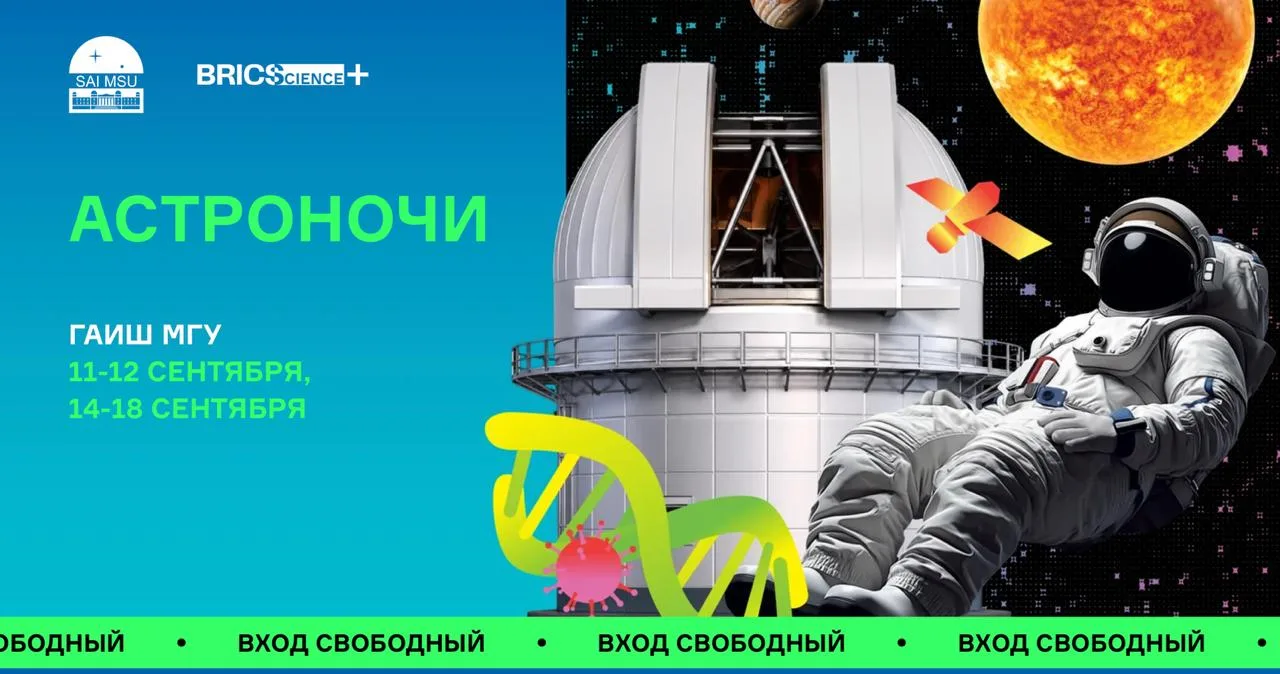 SAI MSU

BRICS SCIENCE +

АСТРОНОЧИ

ГАИШ МГУ
11-12 СЕНТЯБРЯ,
14-18 СЕНТЯБРЯ

ОБОДНЫЙ • ВХОД СВОБОДНЫЙ • ВХОД СВОБОДНЫЙ • ВХОД СВОБОДНЫЙ